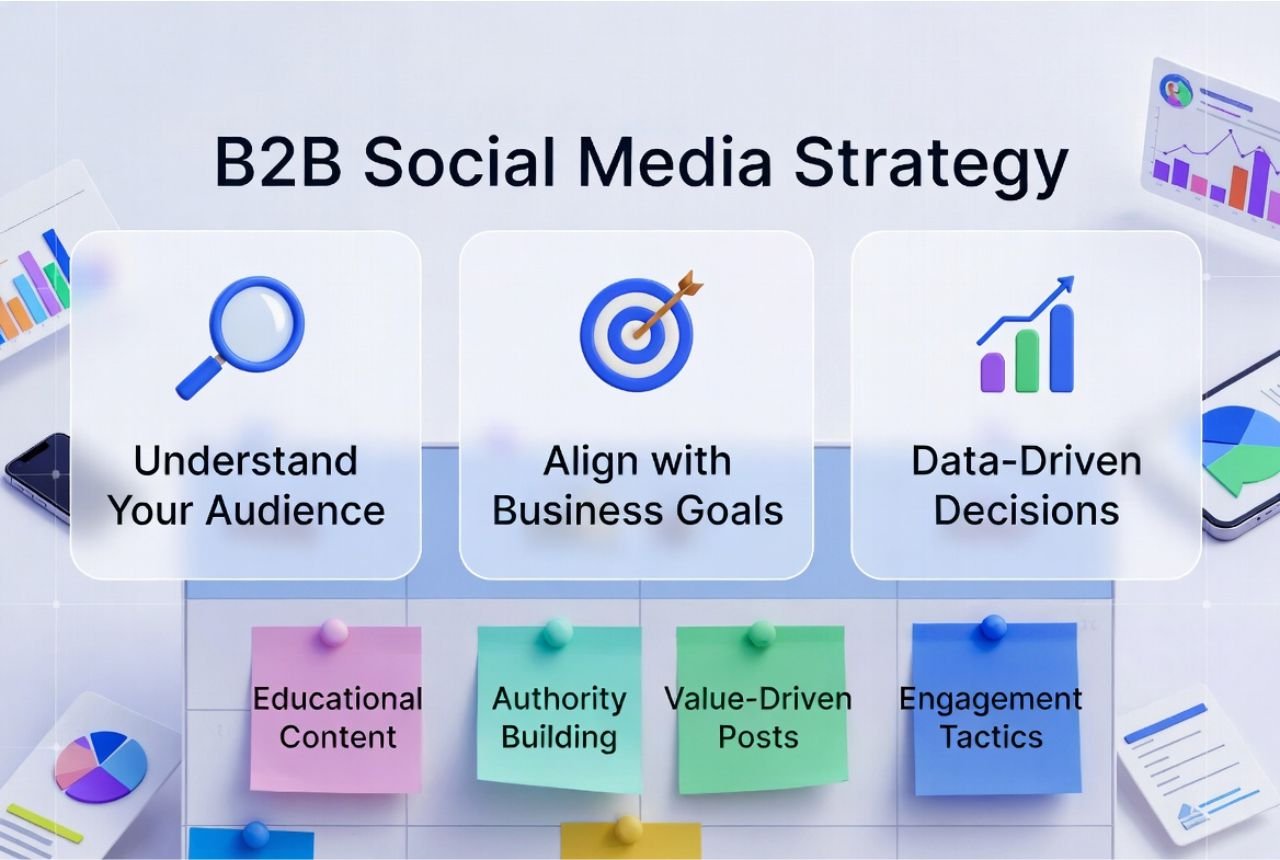 B2B Social Media Strategy

Understand Your Audience

Align with Business Goals

Data-Driven Decisions

Educational Content

Authority Building

Value-Driven Posts

Engagement Tactics